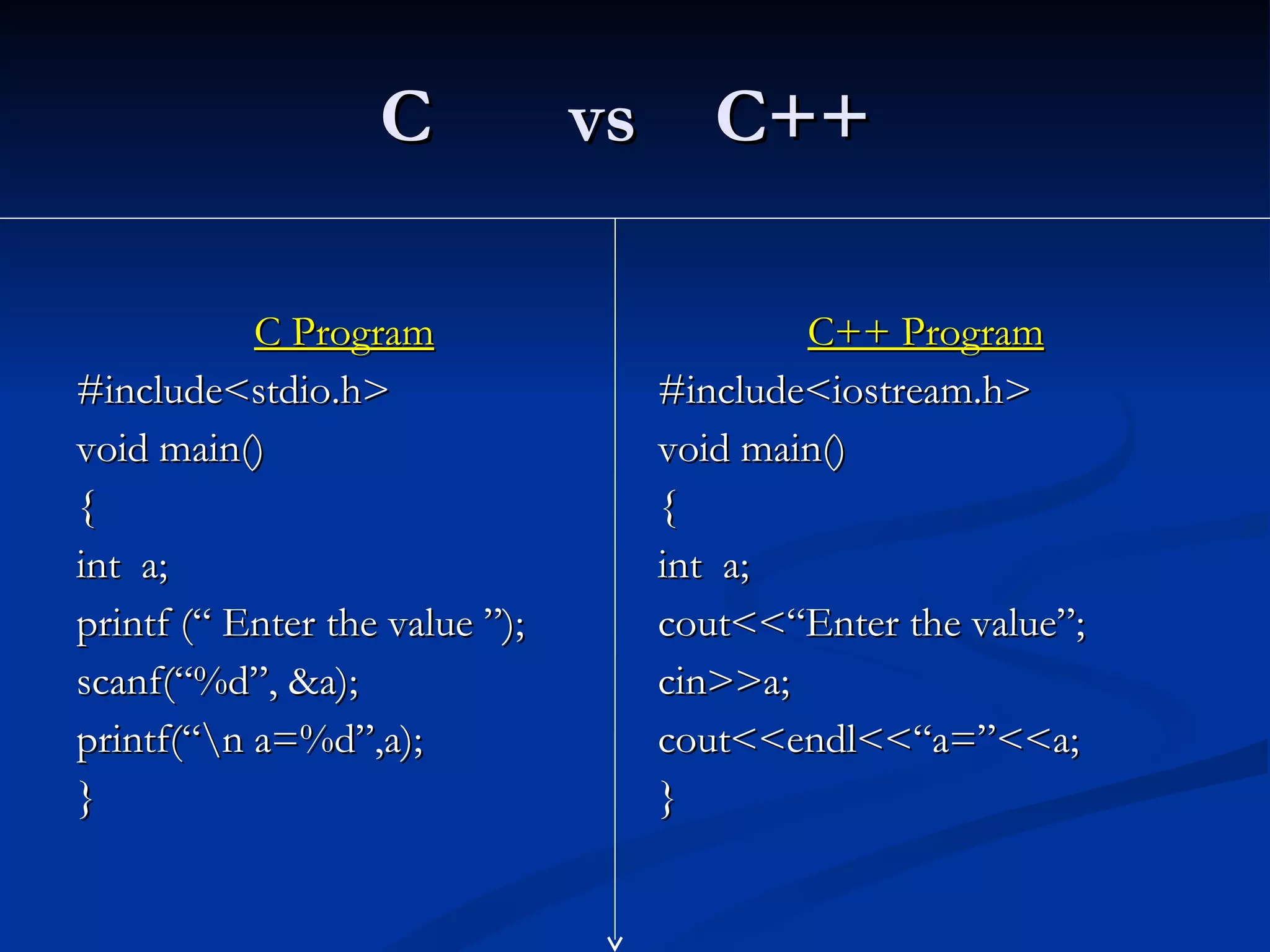 C vs C++

C Program

#include<stdio.h>
void main()
{
int a;
printf (“ Enter the value ”);
scanf(“%d”, &a);
printf(“\n a=%d”,a);
}

C++ Program

#include<iostream.h>
void main()
{
int a;
cout<<“Enter the value”;
cin>>a;
cout<<endl<<“a=”<<a;
}